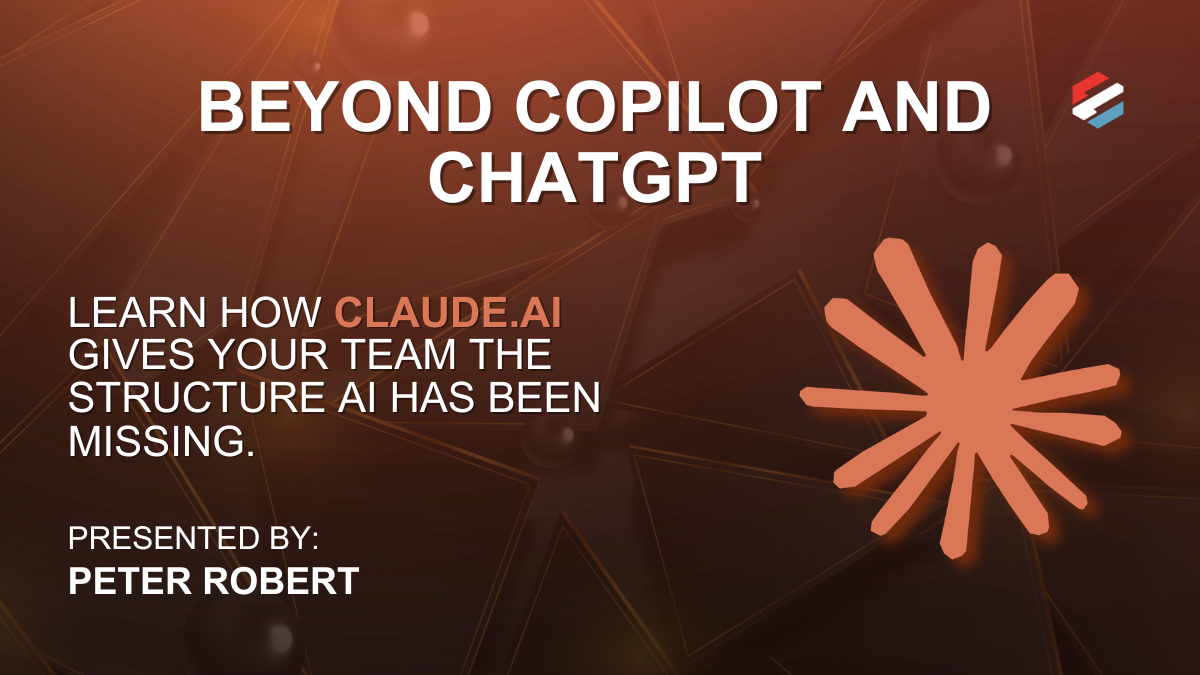 BEYOND COPILOT AND CHATGPT

LEARN HOW CLAUDE.AI GIVES YOUR TEAM THE STRUCTURE AI HAS BEEN MISSING.

PRESENTED BY:
PETER ROBERT